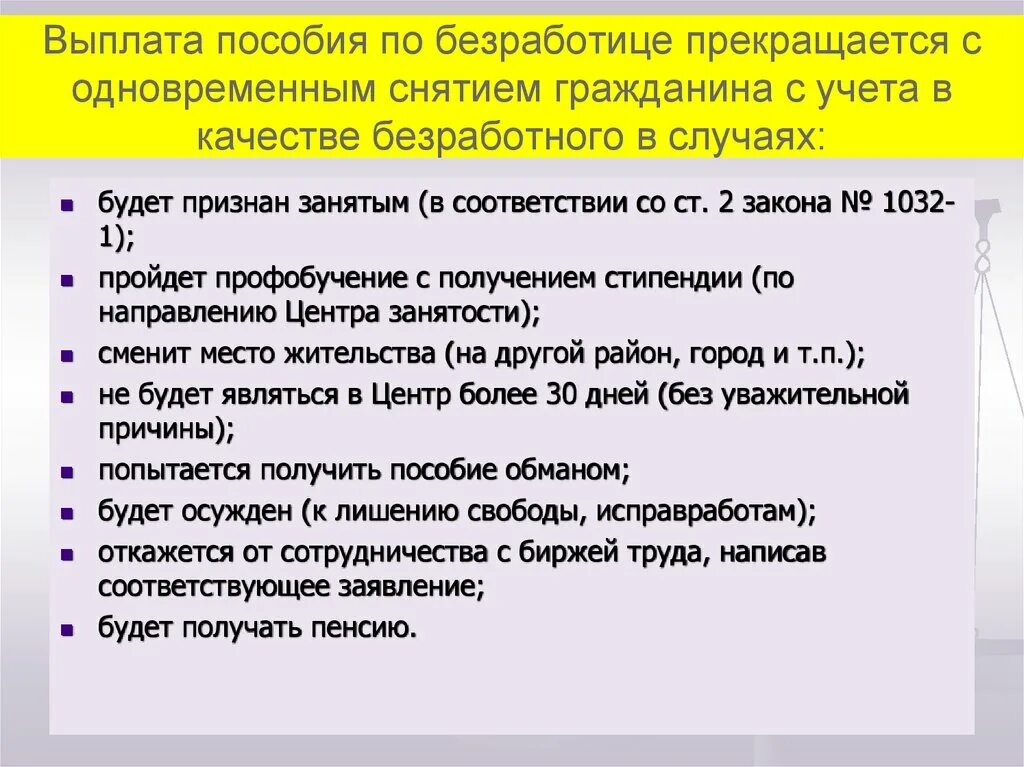 Выплата пособия по безработице прекращается с одновременным снятием гражданина с учета в качестве безработного в случаях:

- будет признан занятым (в соответствии со ст. 2 закона № 1032-1);
- пройдет профобучение с получением стипендии (по направлению Центра занятости);
- сменит место жительства (на другой район, город и т.п.);
- не будет являться в Центр более 30 дней (без уважительной причины);
- попытается получить пособие обманом;
- будет осужден (к лишению свободы, исправработам);
- откажется от сотрудничества с биржей труда, написав соответствующее заявление;
- будет получать пенсию.